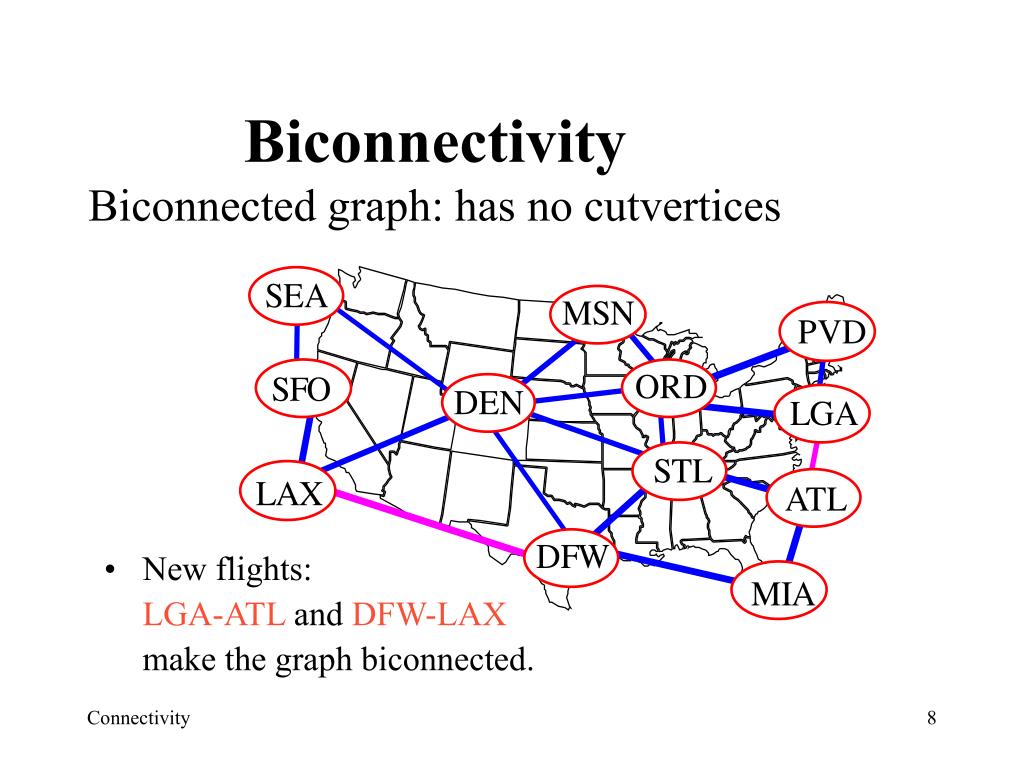 Biconnectivity

Biconnected graph: has no cutvertices

SEA

MSN

PVD

SFO

DEN

ORD

LGA

STL

LAX

ATL

DFW

MIA

• New flights: LGA-ATL and DFW-LAX make the graph biconnected.

Connectivity

8